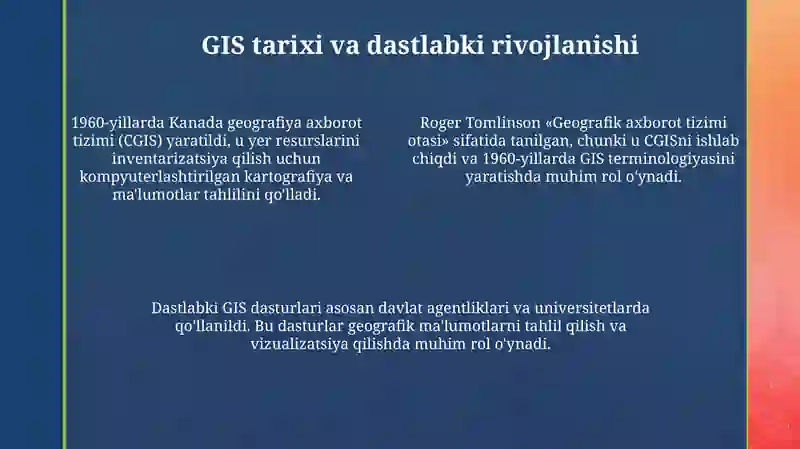 GIS tarixi va dastlabki rivojlanishi

1960-yillarda Kanada geografiya axborot tizimi (CGIS) yaratildi, u yer resurslarini inventarizatsiya qilish uchun kompyuterlashtirilgan kartografiya va ma'lumotlar tahlilini qo'lladi.

Roger Tomlinson «Geografik axborot tizimi otasi» sifatida tanilgan, chunki u CGISni ishlab chiqdi va 1960-yillarda GIS terminologiyasini yaratishda muhim rol o'ynadi.

Dastlabki GIS dasturlari asosan davlat agentliklari va universitetlarda qo'llanildi. Bu dasturlar geografik ma'lumotlarni tahlil qilish va vizualizatsiya qilishda muhim rol o'ynadi.